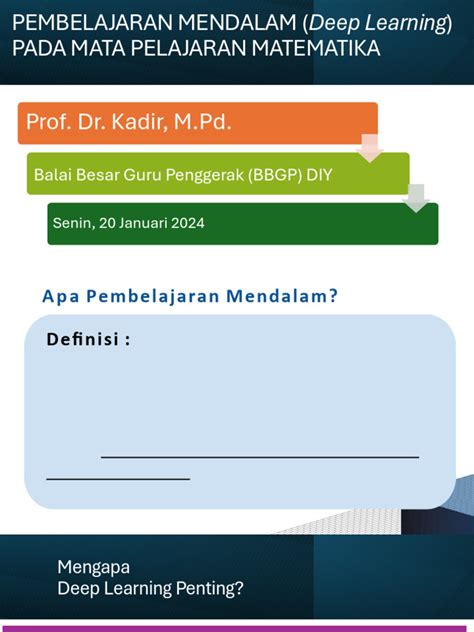 PEMBELAJARAN MENDALAM (Deep Learning) PADA MATA PELAJARAN MATEMATIKA

Prof. Dr. Kadir, M.Pd.

Balai Besar Guru Penggerak (BBGP) DIY

Senin, 20 Januari 2024

Apa Pembelajaran Mendalam?

Definisi :

Mengapa
Deep Learning Penting?